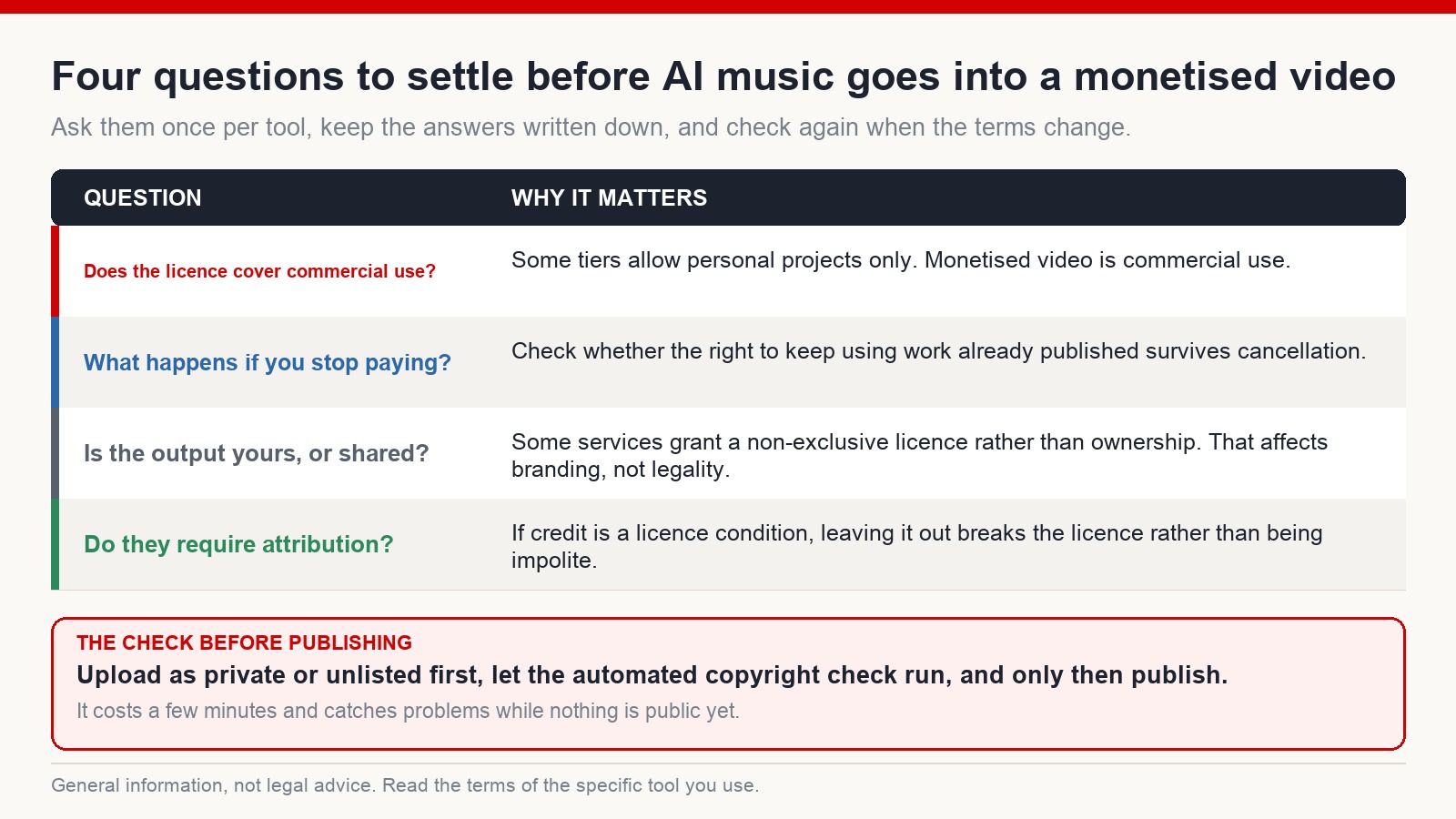 Four questions to settle before AI music goes into a monetised video

Ask them once per tool, keep the answers written down, and check again when the terms change.

| QUESTION | WHY IT MATTERS |
|---|---|
| Does the licence cover commercial use? | Some tiers allow personal projects only. Monetised video is commercial use. |
| What happens if you stop paying? | Check whether the right to keep using work already published survives cancellation. |
| Is the output yours, or shared? | Some services grant a non-exclusive licence rather than ownership. That affects branding, not legality. |
| Do they require attribution? | If credit is a licence condition, leaving it out breaks the licence rather than being impolite. |

THE CHECK BEFORE PUBLISHING

Upload as private or unlisted first, let the automated copyright check run, and only then publish.

It costs a few minutes and catches problems while nothing is public yet.

General information, not legal advice. Read the terms of the specific tool you use.